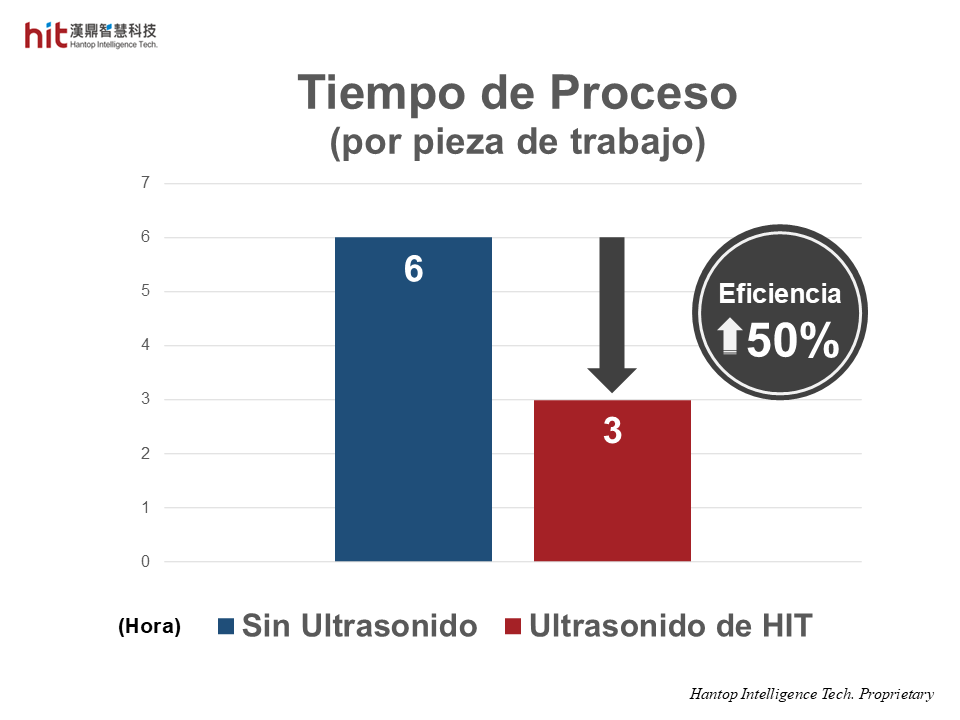 hit 漢鼎智慧科技
Hantop Intelligence Tech.

Tiempo de Proceso
(por pieza de trabajo)

7
6
5
4
3
2
1
0

6
3

Eficiencia
50%

(Hora) Sin Ultrasonido Ultrasonido de HIT

Hantop Intelligence Tech. Proprietary